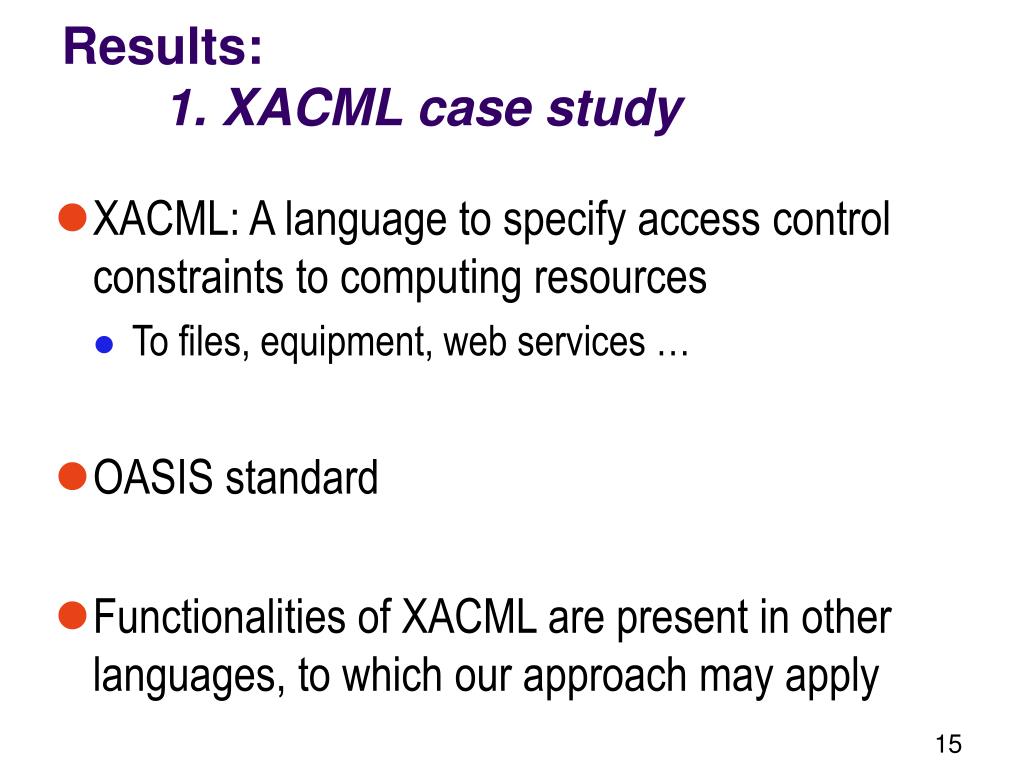 Results:
1. XACML case study

XACML: A language to specify access control constraints to computing resources

To files, equipment, web services …

OASIS standard

Functionalities of XACML are present in other languages, to which our approach may apply

15